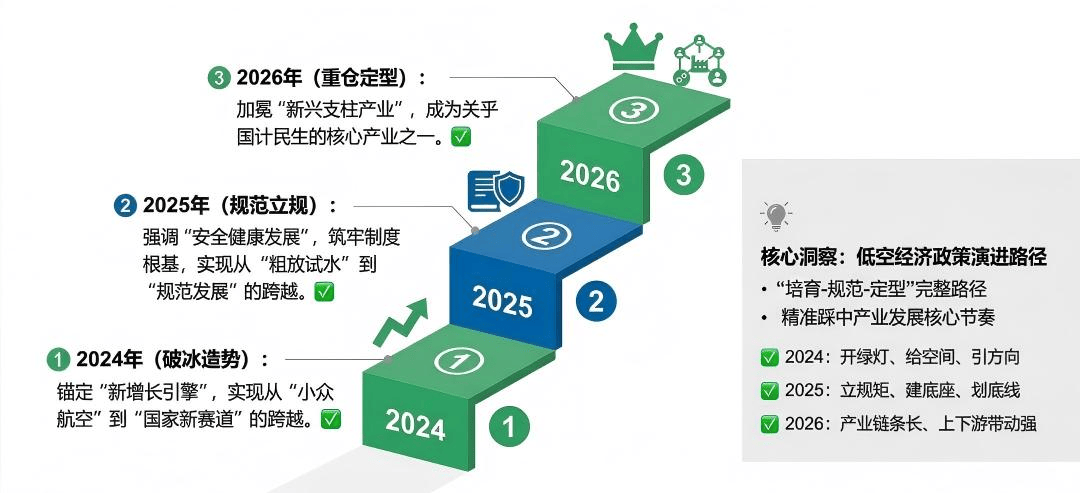 ③ 2026年（重仓定型）：
加冕“新兴支柱产业”，成为关乎国计民生的核心产业之一。✅

② 2025年（规范立规）：
强调“安全健康发展”，筑牢制度根基，实现从“粗放试水”到“规范发展”的跨越。✅

① 2024年（破冰造势）：
锚定“新增长引擎”，实现从“小众航空”到“国家新赛道”的跨越。✅

③
2026
3

②
2025
2

①
2024
1

核心洞察：低空经济政策演进路径
• “培育-规范-定型”完整路径
• 精准踩中产业发展核心节奏
✅ 2024：开绿灯、给空间、引方向
✅ 2025：立规矩、建底座、划底线
✅ 2026：产业链条长、上下游带动强